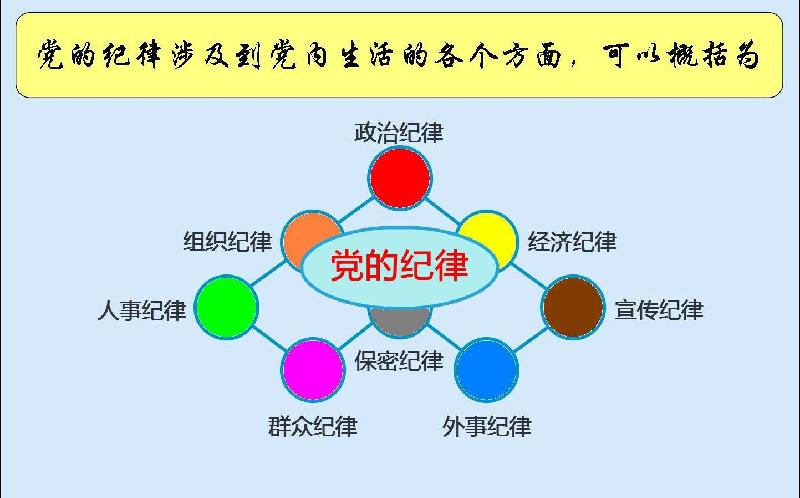 党的纪律涉及到党内生活的各个方面，可以概括为

政治纪律

组织纪律

经济纪律

党的纪律

人事纪律

宣传纪律

保密纪律

群众纪律

外事纪律